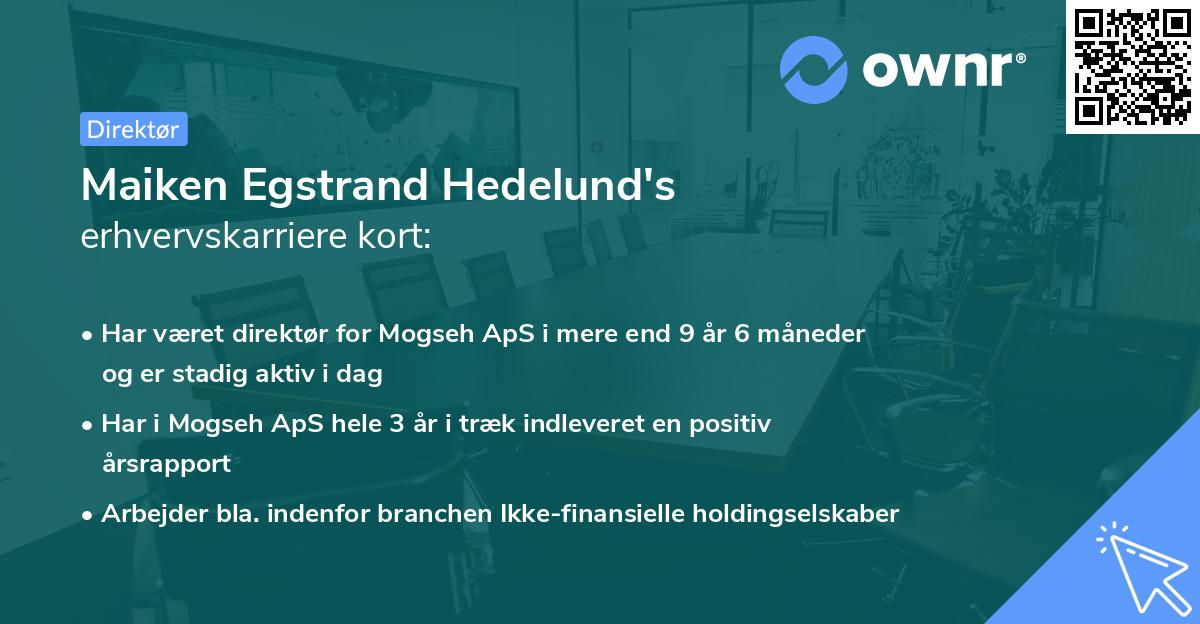 ownr®

Direktør

Maiken Egstrand Hedelund's
erhvervskarriere kort:

• Har været direktør for Mogseh ApS i mere end 9 år 6 måneder og er stadig aktiv i dag
• Har i Mogseh ApS hele 3 år i træk indleveret en positiv årsrapport
• Arbejder bla. indenfor branchen Ikke-finansielle holdingselskaber